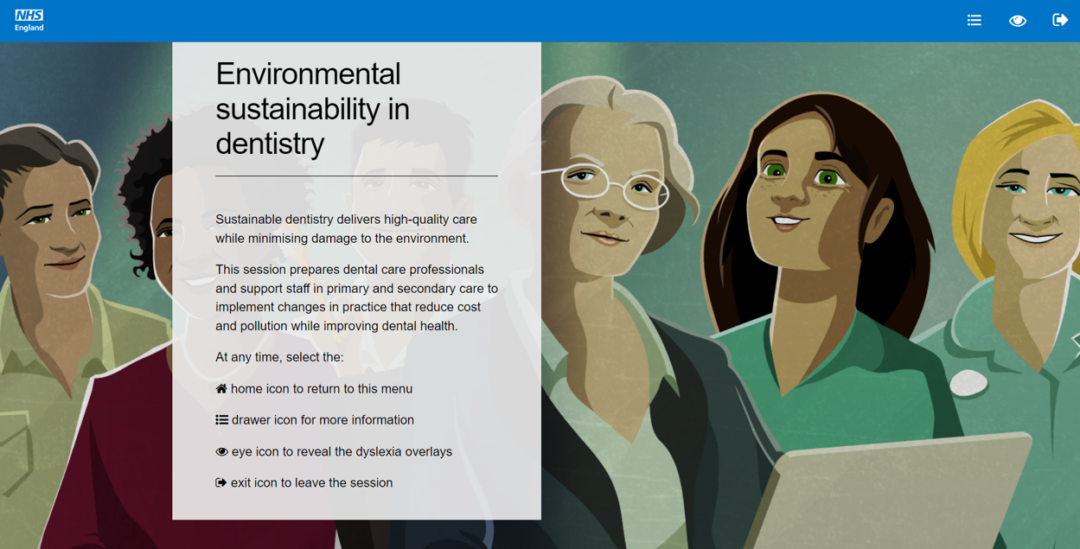 NHS
England

Environmental sustainability in dentistry

Sustainable dentistry delivers high-quality care while minimising damage to the environment.

This session prepares dental care professionals and support staff in primary and secondary care to implement changes in practice that reduce cost and pollution while improving dental health.

At any time, select the:

home icon to return to this menu

drawer icon for more information

eye icon to reveal the dyslexia overlays

exit icon to leave the session